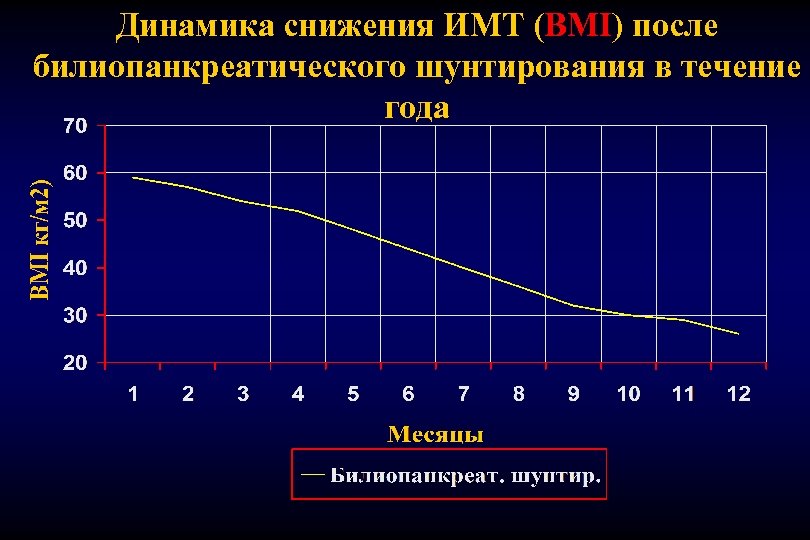 Динамика снижения ИМТ (BMI) после билиопанкреатического шунтирования в течение года

BMI кг/м2)

70
60
50
40
30
20

1 2 3 4 5 6 7 8 9 10 11 12

Месяцы

Билиопанкреат. шунтир.